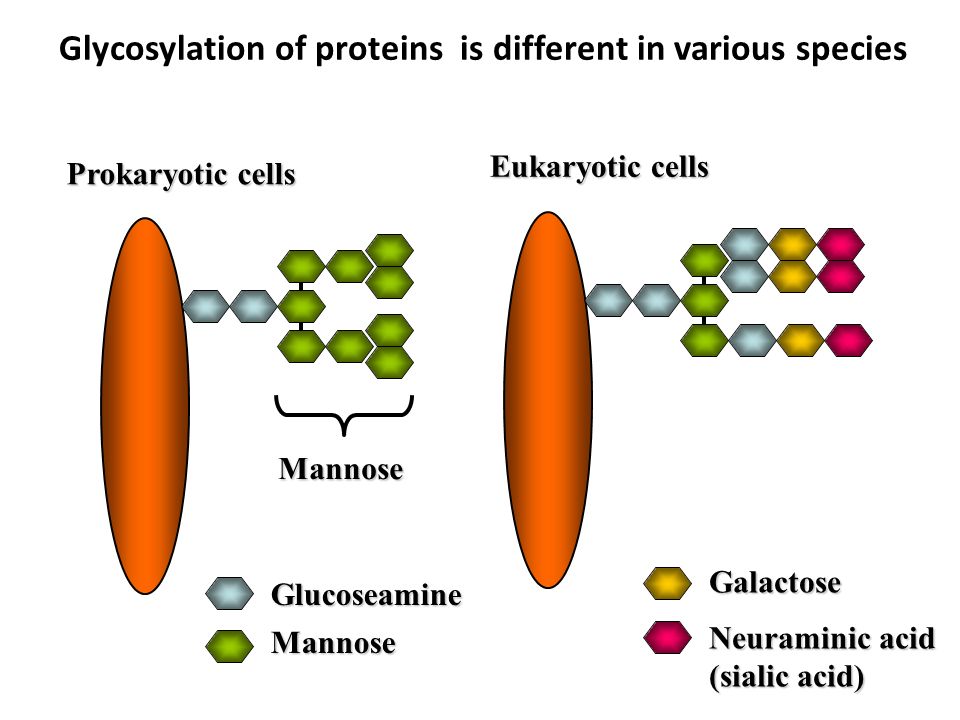 Glycosylation of proteins is different in various species

Prokaryotic cells

Eukaryotic cells

Mannose

Glucoseamine
Mannose

Galactose
Neuraminic acid (sialic acid)